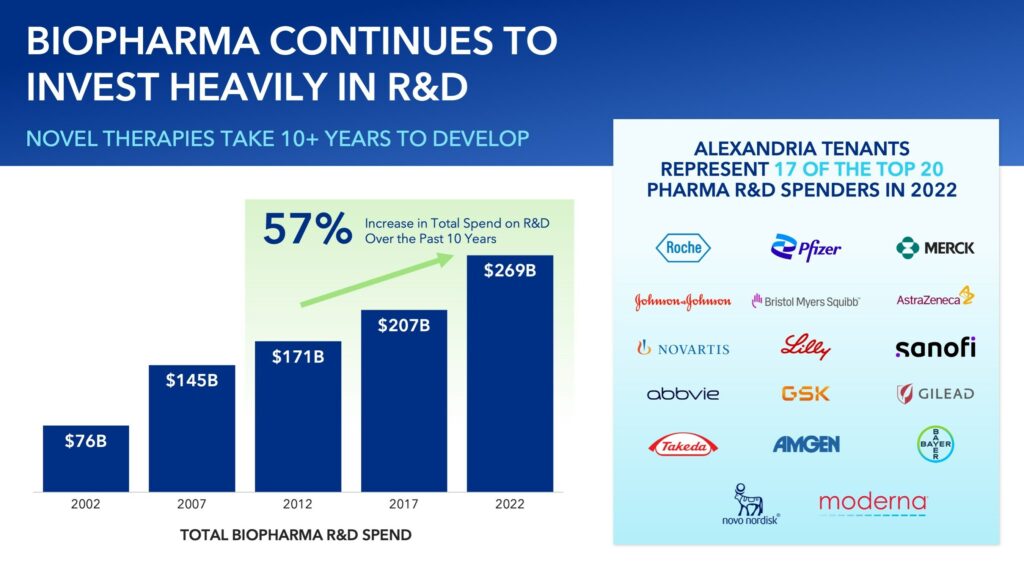 BIOPHARMA CONTINUES TO INVEST HEAVILY IN R&D

NOVEL THERAPIES TAKE 10+ YEARS TO DEVELOP

57% Increase in Total Spend on R&D Over the Past 10 Years

$76B
$145B
$171B
$207B
$269B

2002
2007
2012
2017
2022

TOTAL BIOPHARMA R&D SPEND

ALEXANDRIA TENANTS REPRESENT 17 OF THE TOP 20 PHARMA R&D SPENDERS IN 2022

Roche
Pfizer
MERCK
Johnson&Johnson
Bristol Myers Squibb
AstraZeneca
NOVARTIS
Lilly
sanofi
abbvie
GSK
GILEAD
Takeda
AMGEN
BAYER
novo nordisk
moderna